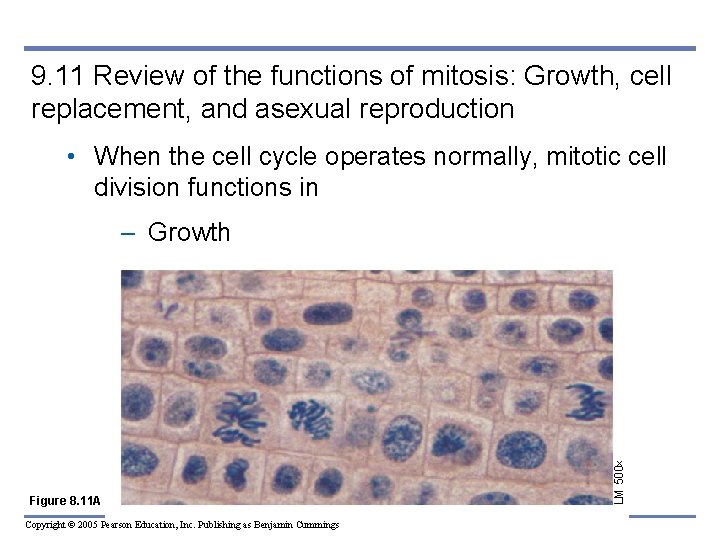 9.11 Review of the functions of mitosis: Growth, cell replacement, and asexual reproduction

• When the cell cycle operates normally, mitotic cell division functions in

– Growth

LM 500x

Figure 8.11A

Copyright © 2005 Pearson Education, Inc. Publishing as Benjamin Cummings